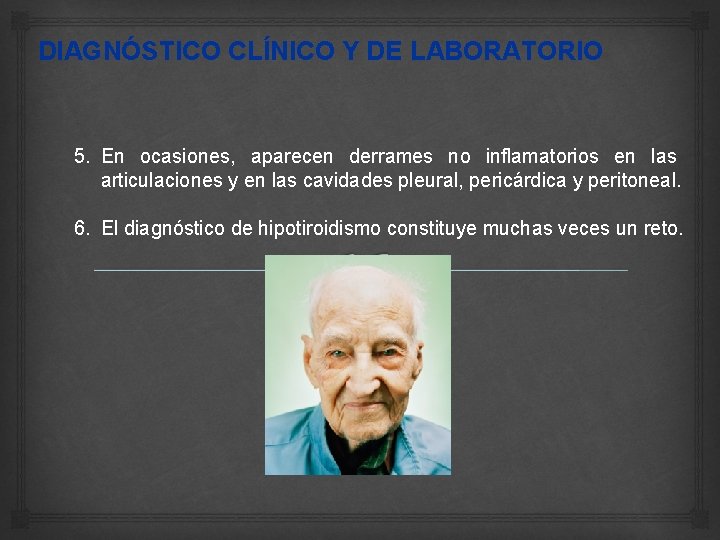 DIAGNÓSTICO CLÍNICO Y DE LABORATORIO

5. En ocasiones, aparecen derrames no inflamatorios en las articulaciones y en las cavidades pleural, pericárdica y peritoneal.

6. El diagnóstico de hipotiroidismo constituye muchas veces un reto.